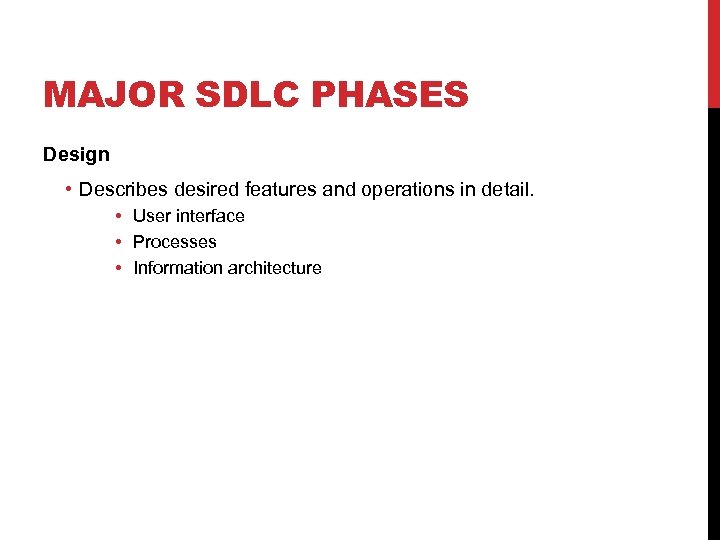 MAJOR SDLC PHASES

Design

• Describes desired features and operations in detail.
  • User interface
  • Processes
  • Information architecture